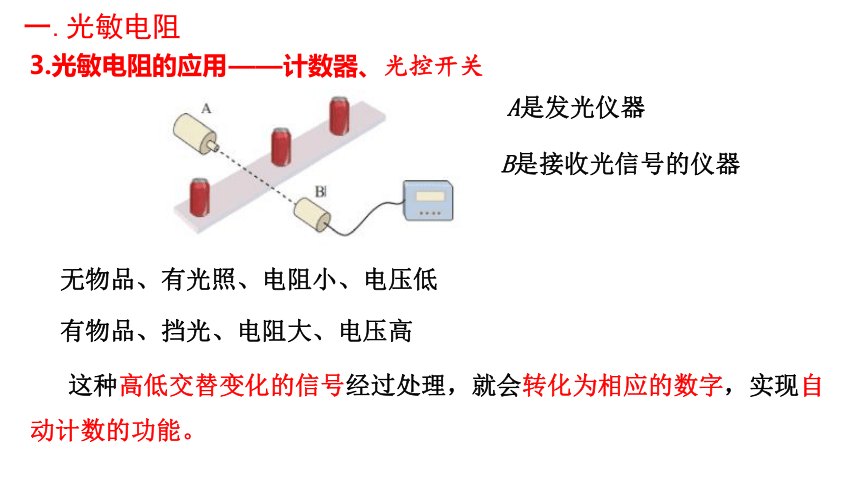 一. 光敏电阻

3.光敏电阻的应用——计数器、光控开关

A

B

A是发光仪器

B是接收光信号的仪器

无物品、有光照、电阻小、电压低

有物品、挡光、电阻大、电压高

这种高低交替变化的信号经过处理，就会转化为相应的数字，实现自动计数的功能。